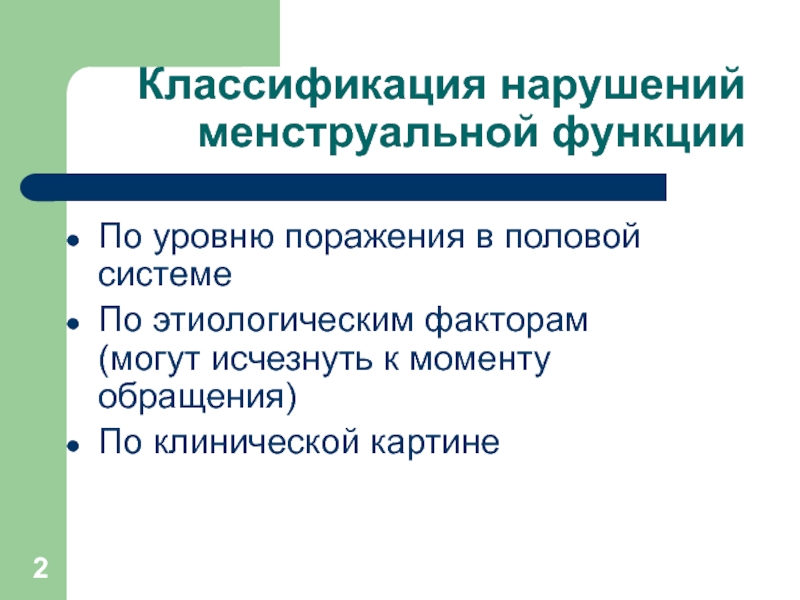 Классификация нарушений менструальной функции

- По уровню поражения в половой системе
- По этиологическим факторам (могут исчезнуть к моменту обращения)
- По клинической картине

2